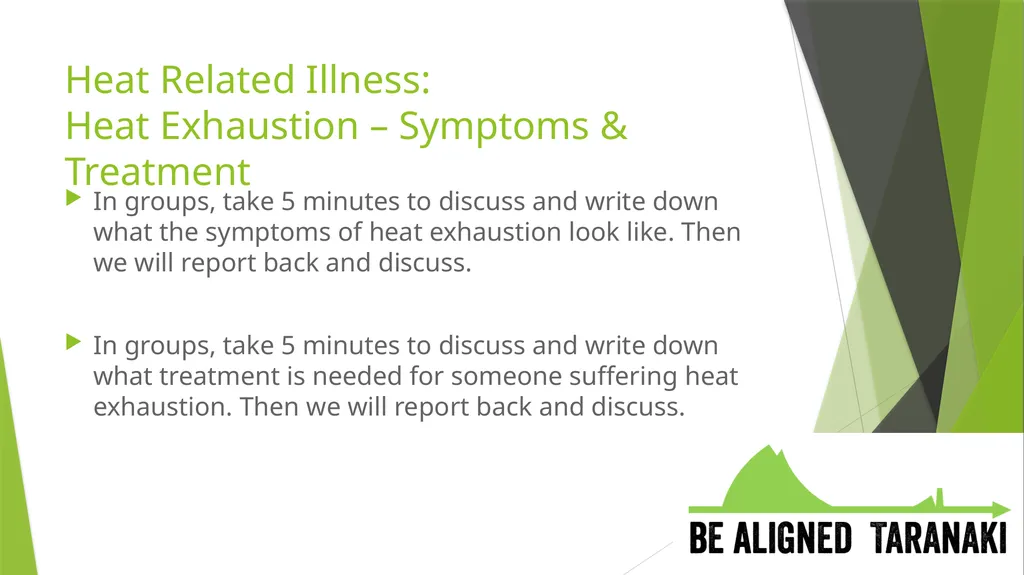 Heat Related Illness:
Heat Exhaustion – Symptoms & Treatment

In groups, take 5 minutes to discuss and write down what the symptoms of heat exhaustion look like. Then we will report back and discuss.

In groups, take 5 minutes to discuss and write down what treatment is needed for someone suffering heat exhaustion. Then we will report back and discuss.

BE ALIGNED TARANAKI